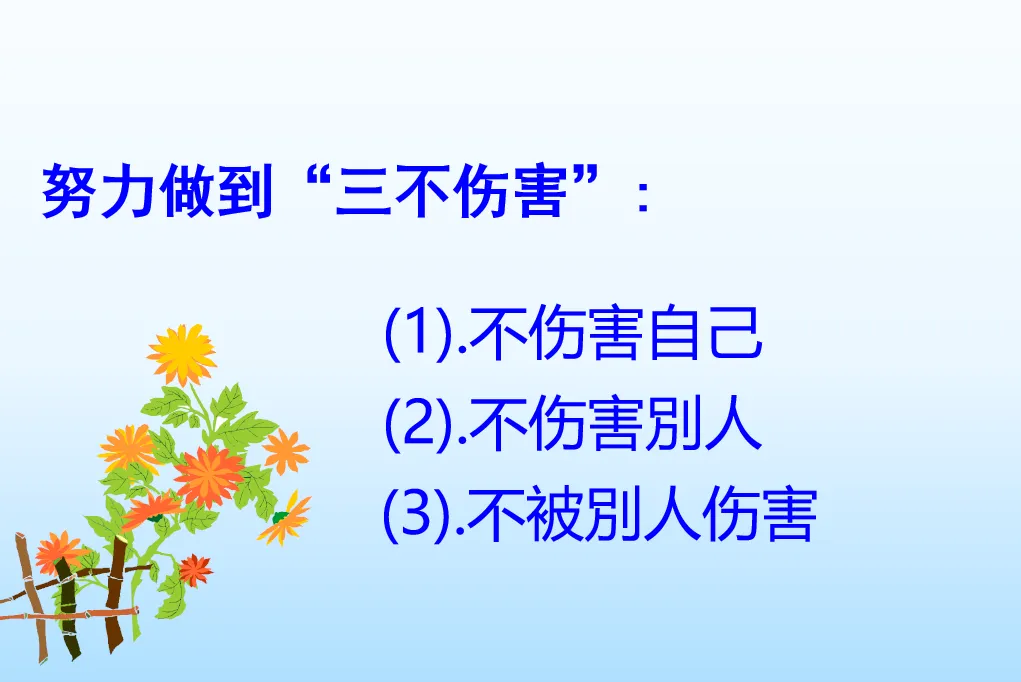 努力做到“三不伤害”：

(1).不伤害自己
(2).不伤害别人
(3).不被别人伤害